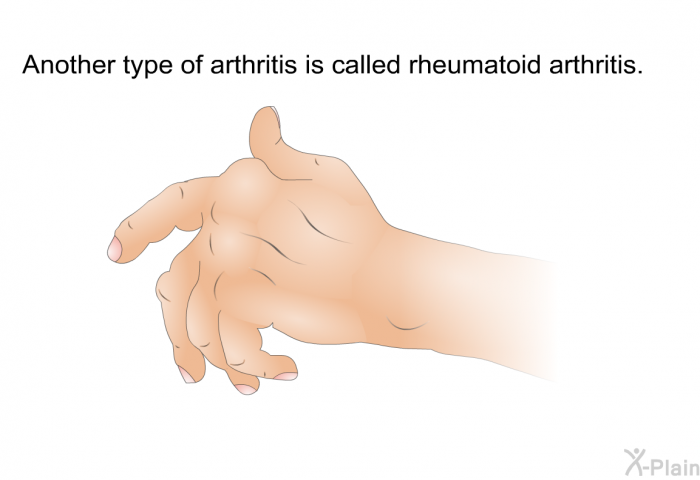 Another type of arthritis is called rheumatoid arthritis.

X-Plain